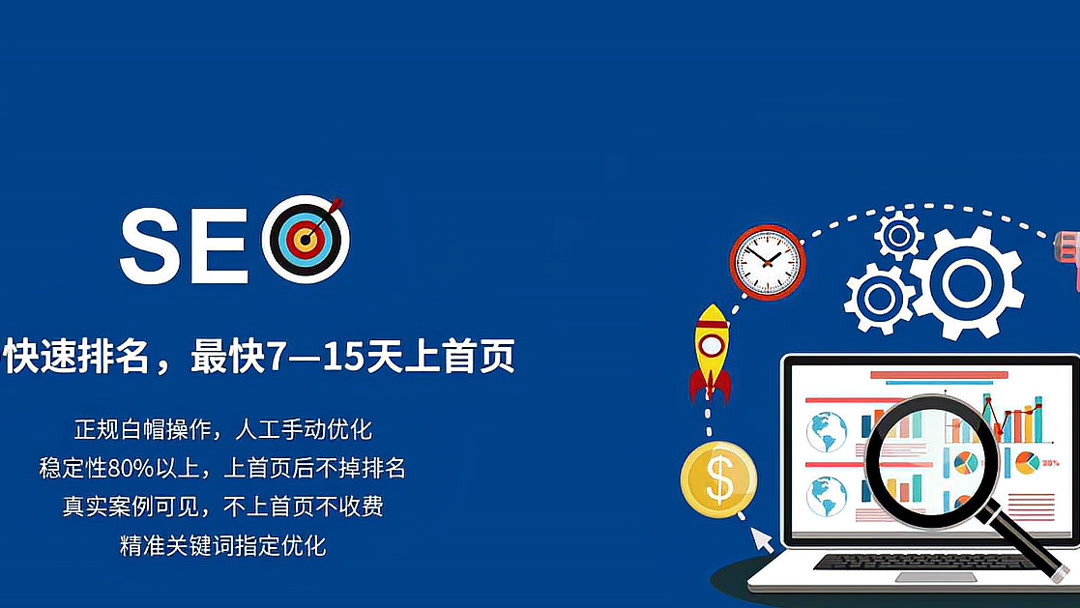 SEO

快速排名，最快7—15天上首页

正规白帽操作，人工手动优化
稳定性80%以上，上首页后不掉排名
真实案例可见，不上首页不收费
精准关键词指定优化

$

35%